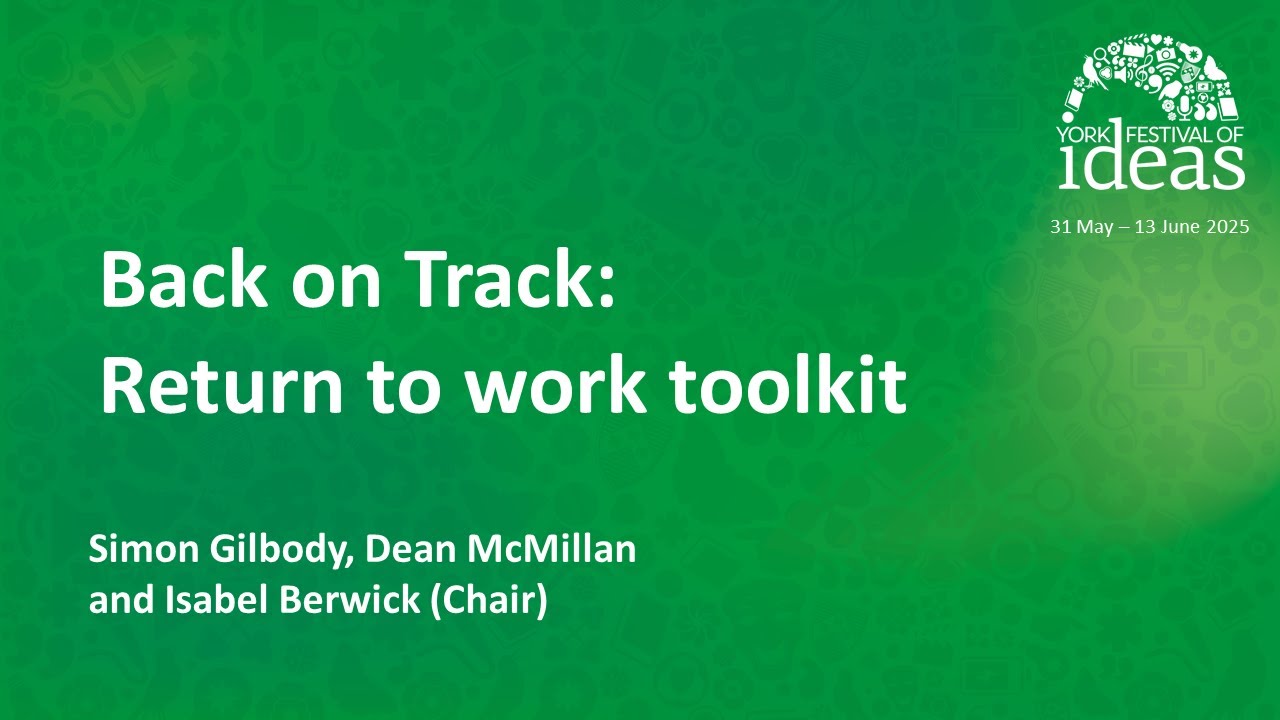 YORK FESTIVAL OF ideas

31 May – 13 June 2025

Back on Track:
Return to work toolkit

Simon Gilbody, Dean McMillan
and Isabel Berwick (Chair)